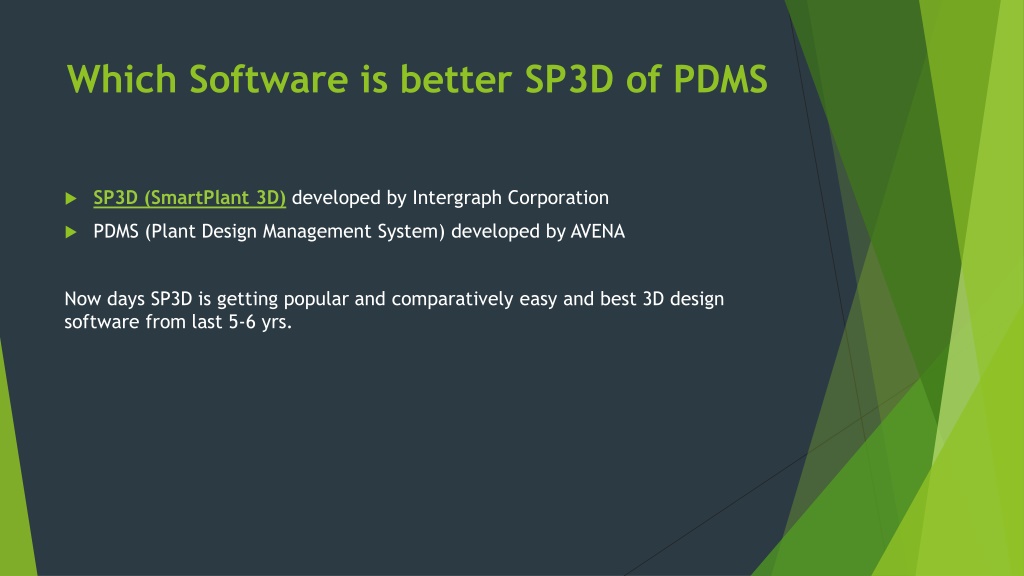 Which Software is better SP3D of PDMS

SP3D (SmartPlant 3D) developed by Intergraph Corporation

PDMS (Plant Design Management System) developed by AVENA

Now days SP3D is getting popular and comparatively easy and best 3D design software from last 5-6 yrs.